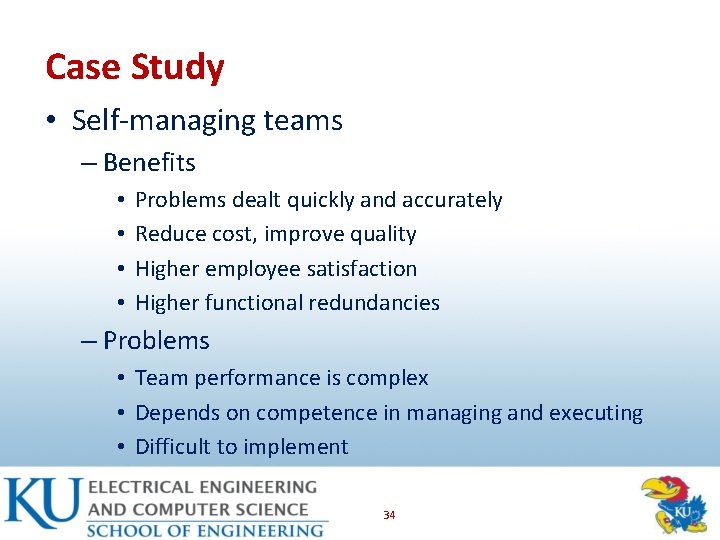 Case Study

• Self-managing teams

– Benefits

• Problems dealt quickly and accurately

• Reduce cost, improve quality

• Higher employee satisfaction

• Higher functional redundancies

– Problems

• Team performance is complex

• Depends on competence in managing and executing

• Difficult to implement

KU ELECTRICAL ENGINEERING AND COMPUTER SCIENCE SCHOOL OF ENGINEERING

34

KU